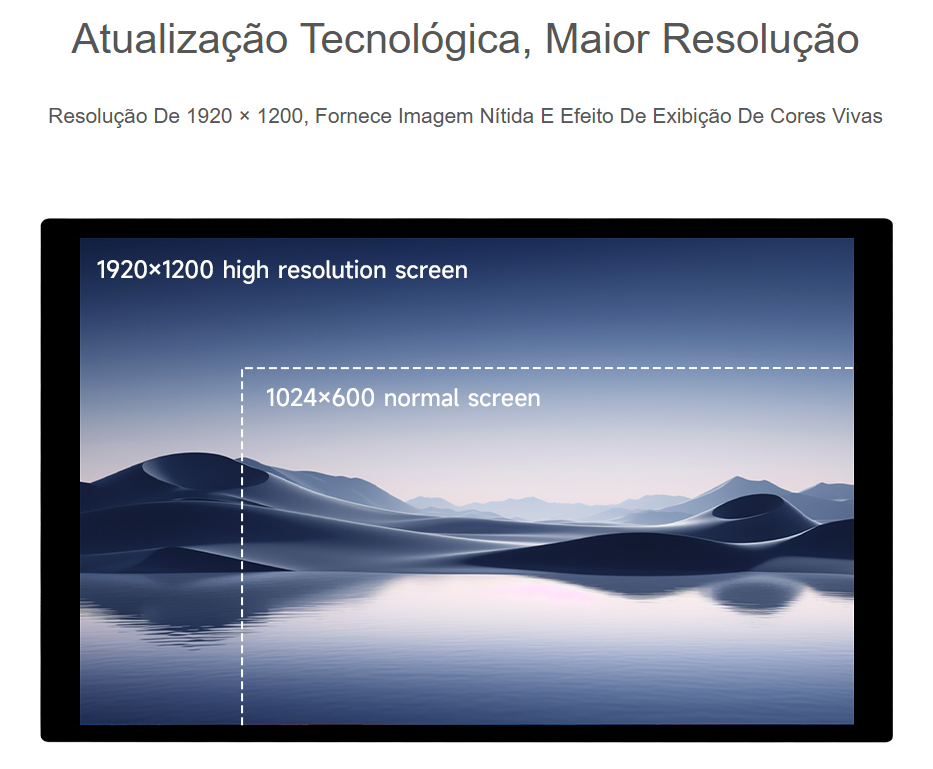 Atualização Tecnológica, Maior Resolução

Resolução De 1920 × 1200, Fornece Imagem Nítida E Efeito De Exibição De Cores Vivas

1920×1200 high resolution screen

1024×600 normal screen